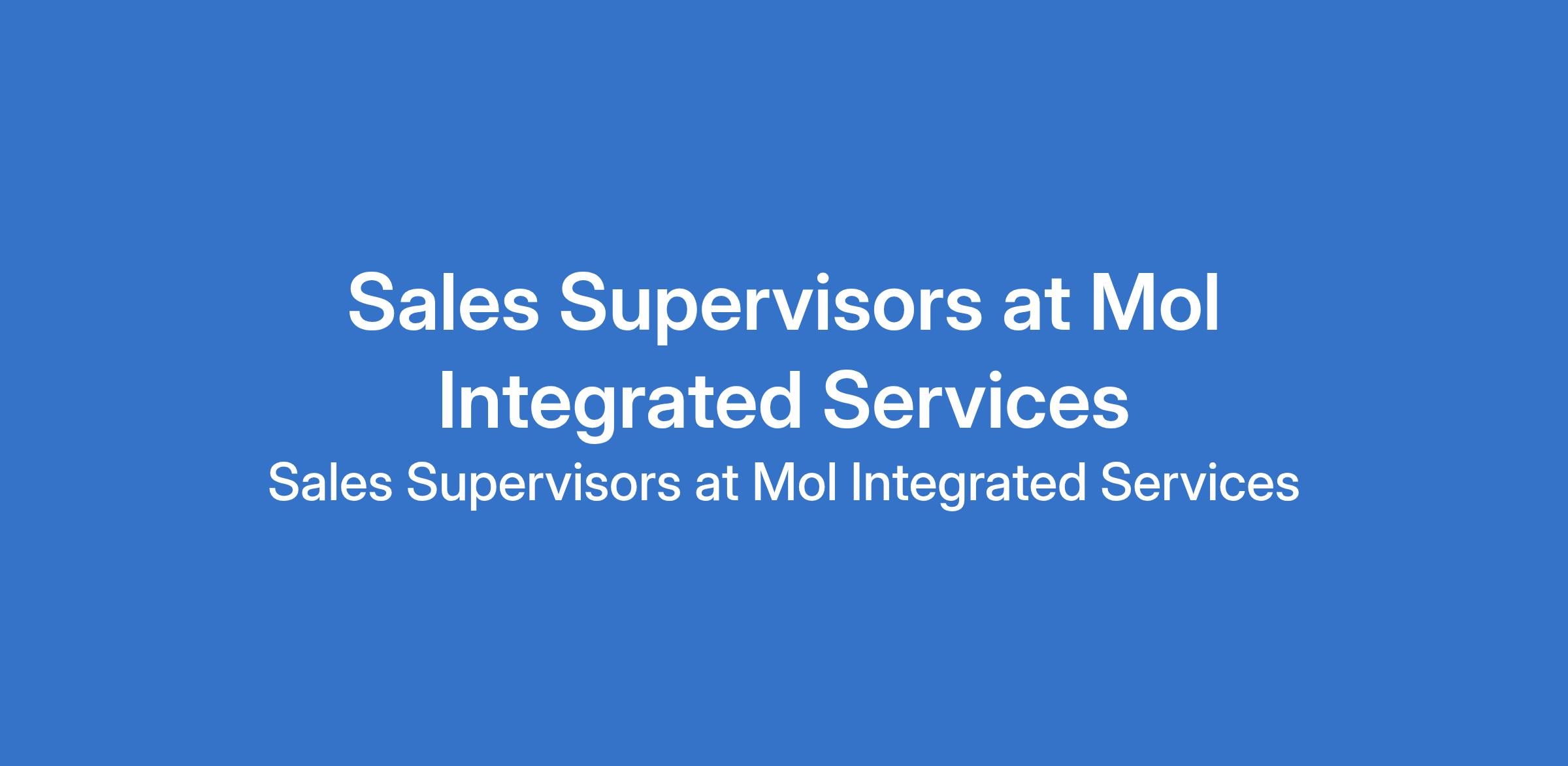 Sales Supervisors at Mol Integrated Services

Sales Supervisors at Mol Integrated Services